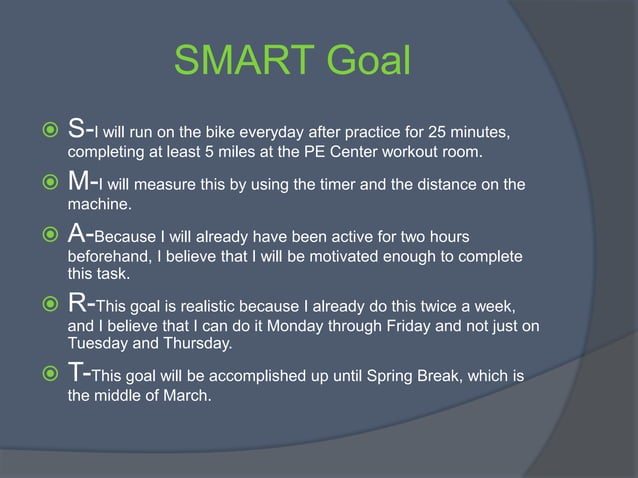 SMART Goal

S-I will run on the bike everyday after practice for 25 minutes, completing at least 5 miles at the PE Center workout room.

M-I will measure this by using the timer and the distance on the machine.

A-Because I will already have been active for two hours beforehand, I believe that I will be motivated enough to complete this task.

R-This goal is realistic because I already do this twice a week, and I believe that I can do it Monday through Friday and not just on Tuesday and Thursday.

T-This goal will be accomplished up until Spring Break, which is the middle of March.